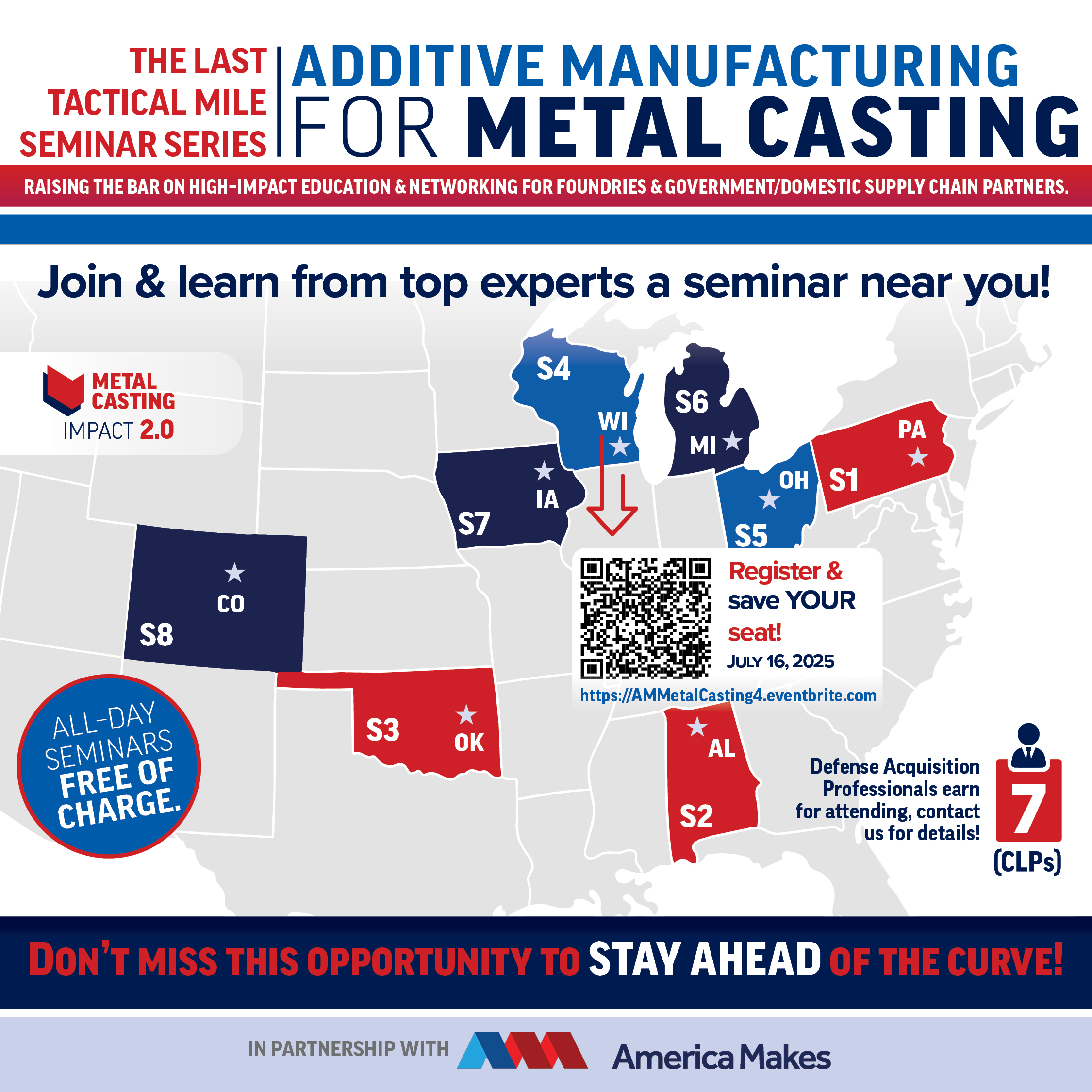 THE LAST TACTICAL MILE SEMINAR SERIES

ADDITIVE MANUFACTURING FOR METAL CASTING

RAISING THE BAR ON HIGH-IMPACT EDUCATION & NETWORKING FOR FOUNDRIES & GOVERNMENT/DOMESTIC SUPPLY CHAIN PARTNERS.

Join & learn from top experts a seminar near you!

METAL CASTING IMPACT 2.0

S4 WI
S6 MI
PA S1
OH S5
IA S7
CO S8
S3 OK
AL S2

Register & save YOUR seat!
JULY 16, 2025
https://AMMetalCasting4.eventbrite.com

ALL-DAY SEMINARS FREE OF CHARGE.

Defense Acquisition Professionals earn for attending, contact us for details!

7 (CLPs)

DON'T MISS THIS OPPORTUNITY TO STAY AHEAD OF THE CURVE!

IN PARTNERSHIP WITH America Makes